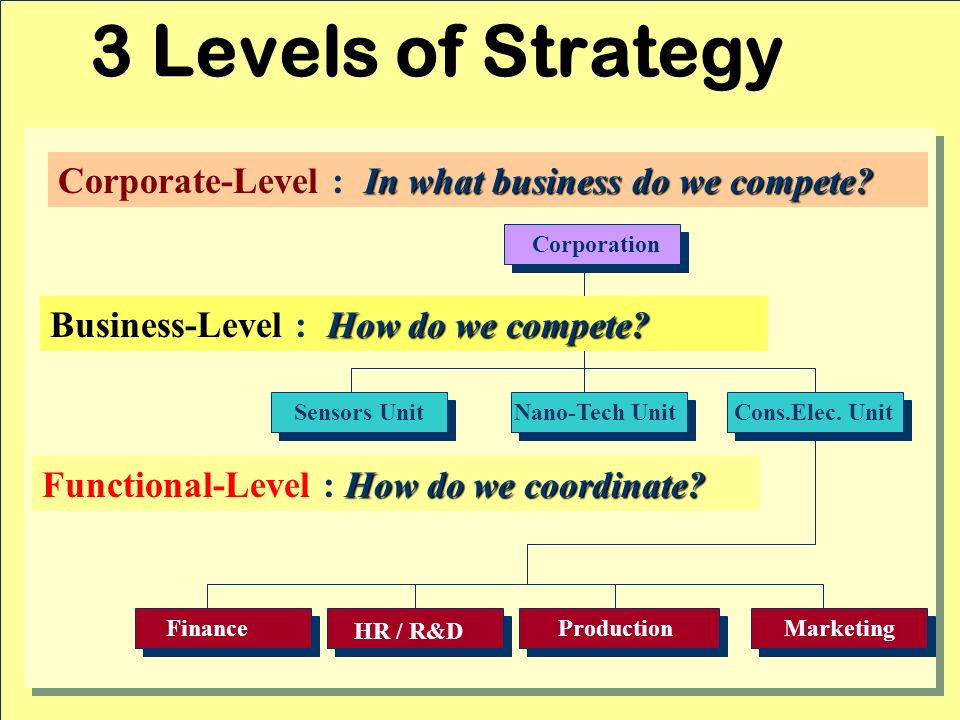 3 Levels of Strategy

Corporate-Level : In what business do we compete?

Corporation

Business-Level : How do we compete?

Sensors Unit

Nano-Tech Unit

Cons.Elec. Unit

Functional-Level : How do we coordinate?

Finance

HR / R&D

Production

Marketing